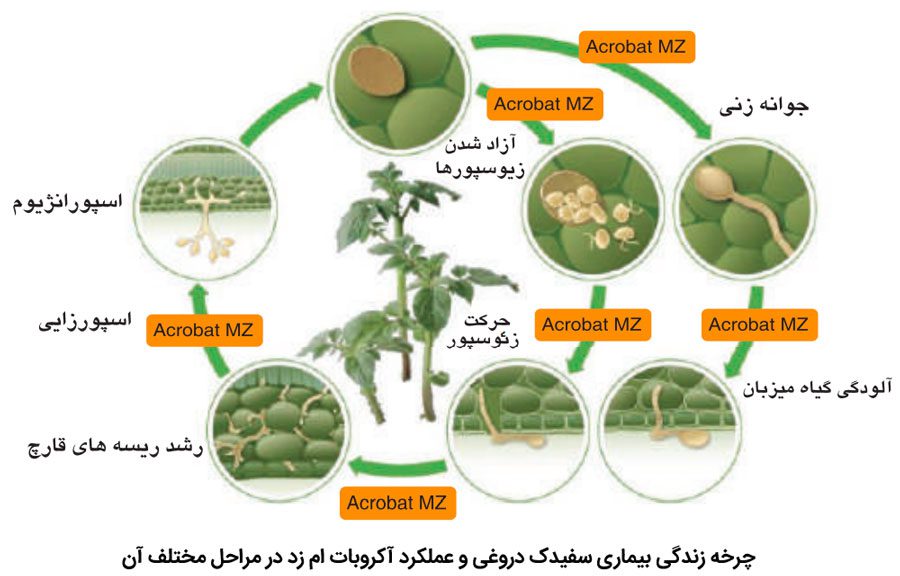 Acrobat MZ

Acrobat MZ

جوانه زنی

آزاد شدن زیوسپورها

اسپورانژیوم

اسپورزایی

Acrobat MZ

حرکت زئوسپور

Acrobat MZ

Acrobat MZ

آلودگی گیاه میزبان

رشد ریسه های قارچ

Acrobat MZ

چرخه زندگی بیماری سفیدک دروغی و عملکرد آکروبات ام زد در مراحل مختلف آن